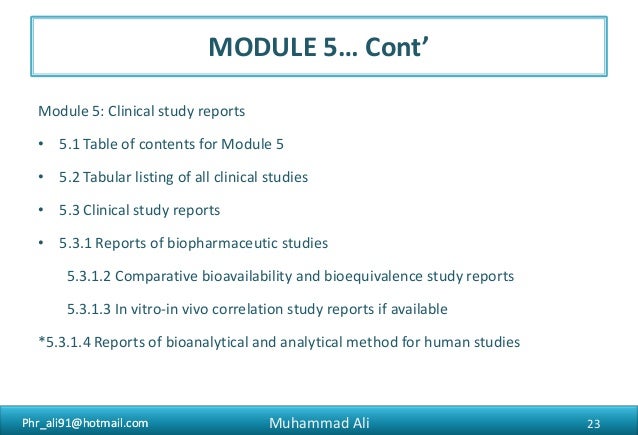 MODULE 5… Cont’

Module 5: Clinical study reports

• 5.1 Table of contents for Module 5

• 5.2 Tabular listing of all clinical studies

• 5.3 Clinical study reports

• 5.3.1 Reports of biopharmaceutic studies

5.3.1.2 Comparative bioavailability and bioequivalence study reports

5.3.1.3 In vitro-in vivo correlation study reports if available

*5.3.1.4 Reports of bioanalytical and analytical method for human studies

Phr_ali91@hotmail.com Muhammad Ali 23